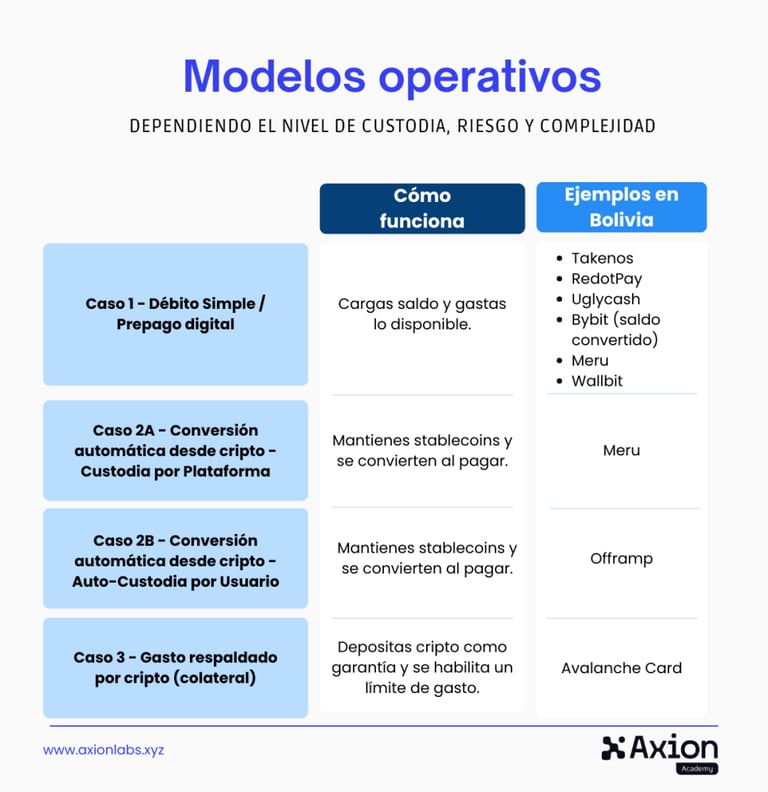 Modelos operativos

DEPENDIENDO EL NIVEL DE CUSTODIA, RIESGO Y COMPLEJIDAD

| | Cómo funciona | Ejemplos en Bolivia |
|---|---|---|
| Caso 1 - Débito Simple / Prepago digital | Cargas saldo y gastas lo disponible. | • Takenos • RedotPay • Uglycash • Bybit (saldo convertido) • Meru • Wallbit |
| Caso 2A - Conversión automática desde cripto - Custodia por Plataforma | Mantienes stablecoins y se convierten al pagar. | Meru |
| Caso 2B - Conversión automática desde cripto - Auto-Custodia por Usuario | Mantienes stablecoins y se convierten al pagar. | Offramp |
| Caso 3 - Gasto respaldado por cripto (colateral) | Depositas cripto como garantía y se habilita un límite de gasto. | Avalanche Card |

www.axionlabs.xyz

Axion
Academy